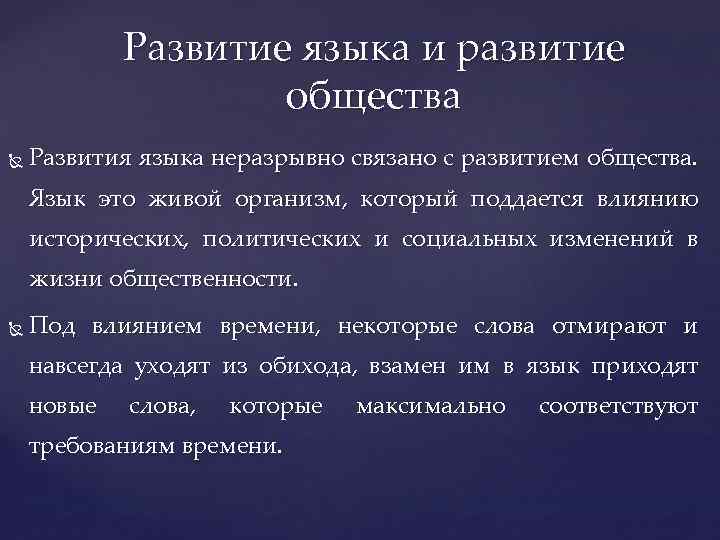 Развитие языка и развитие общества

Развития языка неразрывно связано с развитием общества. Язык это живой организм, который поддается влиянию исторических, политических и социальных изменений в жизни общественности.

Под влиянием времени, некоторые слова отмирают и навсегда уходят из обихода, взамен им в язык приходят новые слова, которые максимально соответствуют требованиям времени.